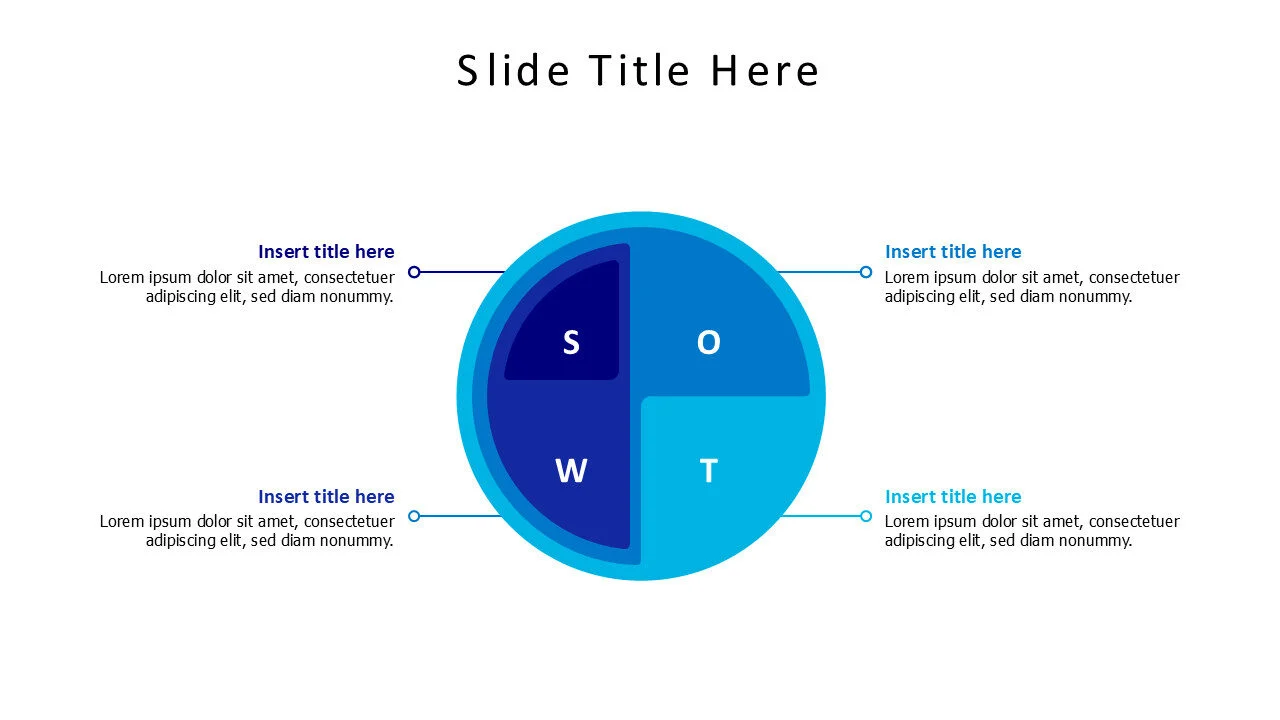 Slide Title Here

Insert title here
Lorem ipsum dolor sit amet, consectetuer adipiscing elit, sed diam nonummy.

Insert title here
Lorem ipsum dolor sit amet, consectetuer adipiscing elit, sed diam nonummy.

S

O

W

T

Insert title here
Lorem ipsum dolor sit amet, consectetuer adipiscing elit, sed diam nonummy.

Insert title here
Lorem ipsum dolor sit amet, consectetuer adipiscing elit, sed diam nonummy.